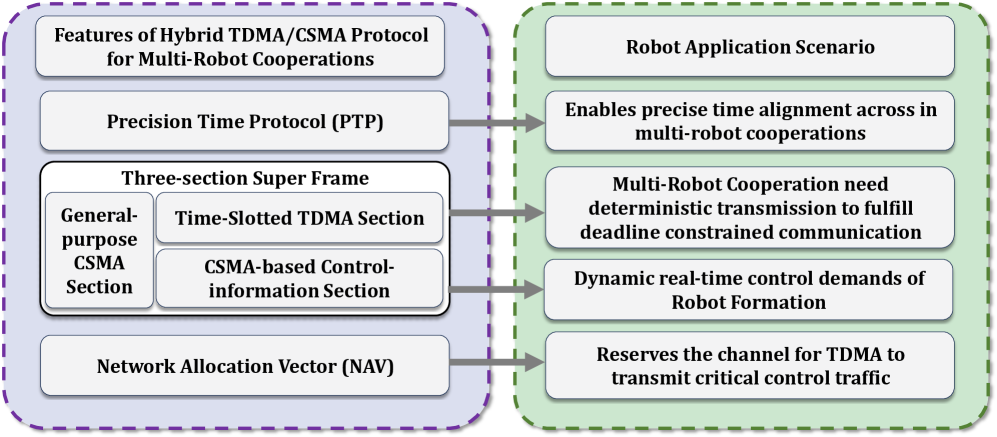 Features of Hybrid TDMA/CSMA Protocol for Multi-Robot Cooperations

Precision Time Protocol (PTP)

Three-section Super Frame

General-purpose CSMA Section

Time-Slotted TDMA Section

CSMA-based Control-information Section

Network Allocation Vector (NAV)

Robot Application Scenario

Enables precise time alignment across in multi-robot cooperations

Multi-Robot Cooperation need deterministic transmission to fulfill deadline constrained communication

Dynamic real-time control demands of Robot Formation

Reserves the channel for TDMA to transmit critical control traffic